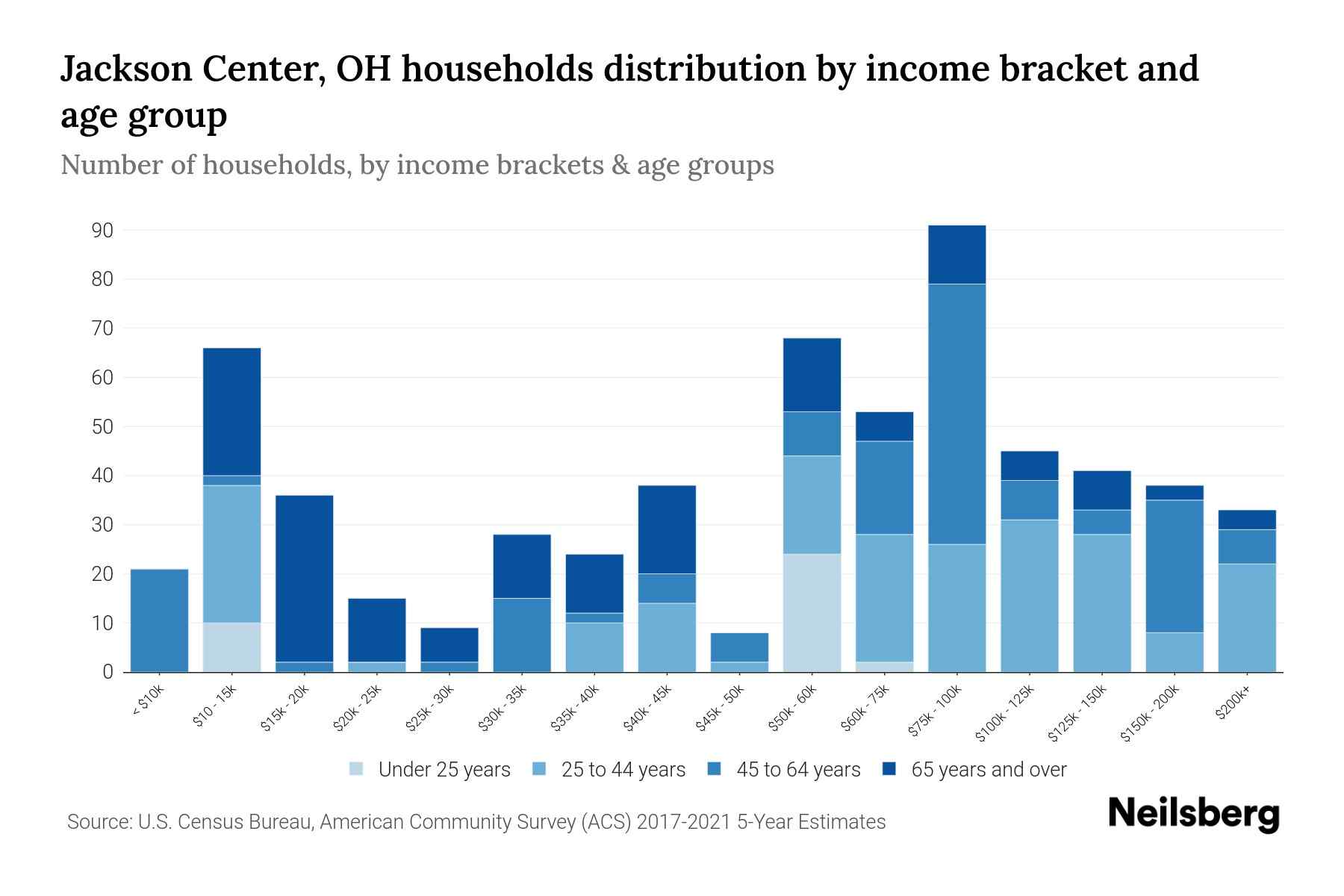 Jackson Center, OH households distribution by income bracket and age group

Number of households, by income brackets & age groups

90
80
70
60
50
40
30
20
10
0

< $10k
$10 - 15k
$15k - 20k
$20k - 25k
$25k - 30k
$30k - 35k
$35k - 40k
$40k - 45k
$45k - 50k
$50k - 60k
$60k - 75k
$75k - 100k
$100k - 125k
$125k - 150k
$150k - 200k
$200k+

Under 25 years
25 to 44 years
45 to 64 years
65 years and over

Source: U.S. Census Bureau, American Community Survey (ACS) 2017-2021 5-Year Estimates

Neilsberg